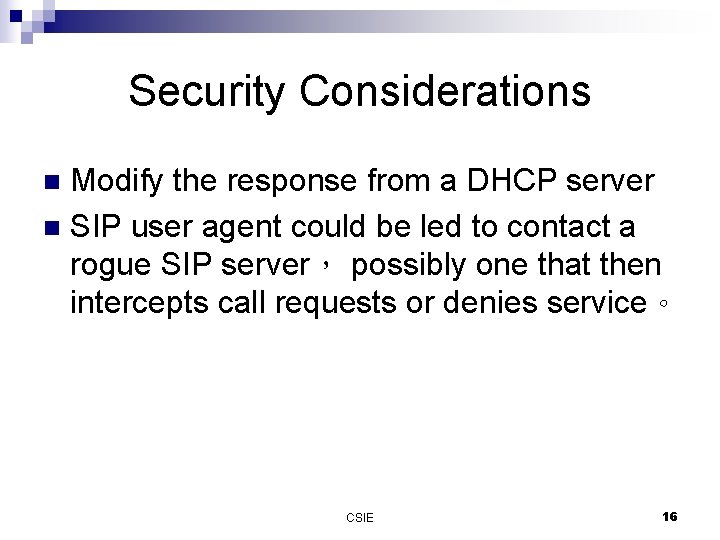 Security Considerations

■ Modify the response from a DHCP server

■ SIP user agent could be led to contact a rogue SIP server， possibly one that then intercepts call requests or denies service。

CSIE

16